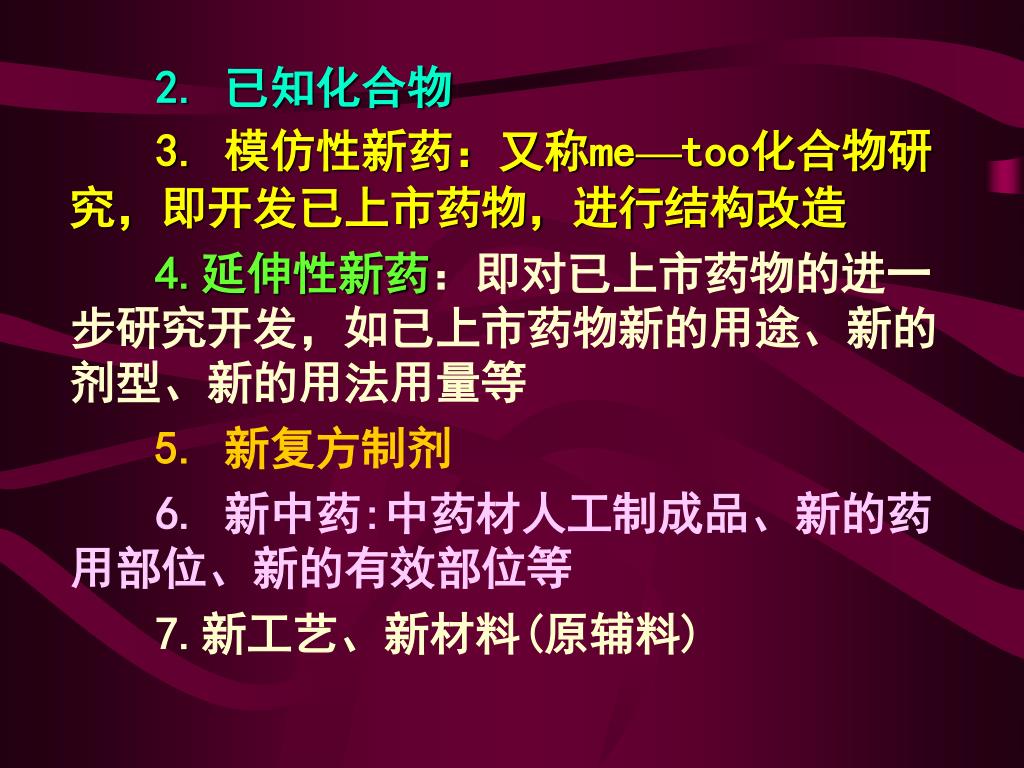 2. 已知化合物

3. 模仿性新药：又称me—too化合物研究，即开发已上市药物，进行结构改造

4.延伸性新药：即对已上市药物的进一步研究开发，如已上市药物新的用途、新的剂型、新的用法用量等

5. 新复方制剂

6. 新中药:中药材人工制成品、新的药用部位、新的有效部位等

7.新工艺、新材料(原辅料)